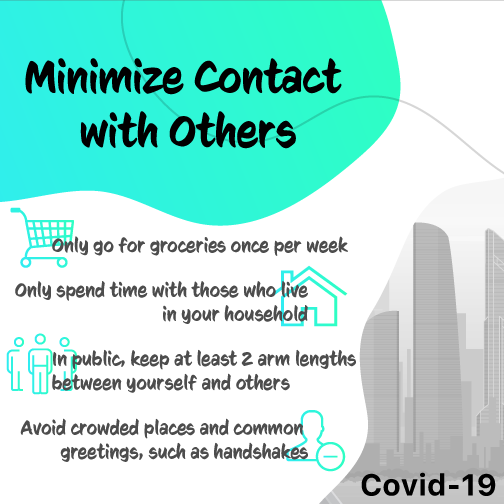 Minimize Contact with Others

Only go for groceries once per week

Only spend time with those who live in your household

In public, keep at least 2 arm lengths between yourself and others

Avoid crowded places and common greetings, such as handshakes

Covid-19